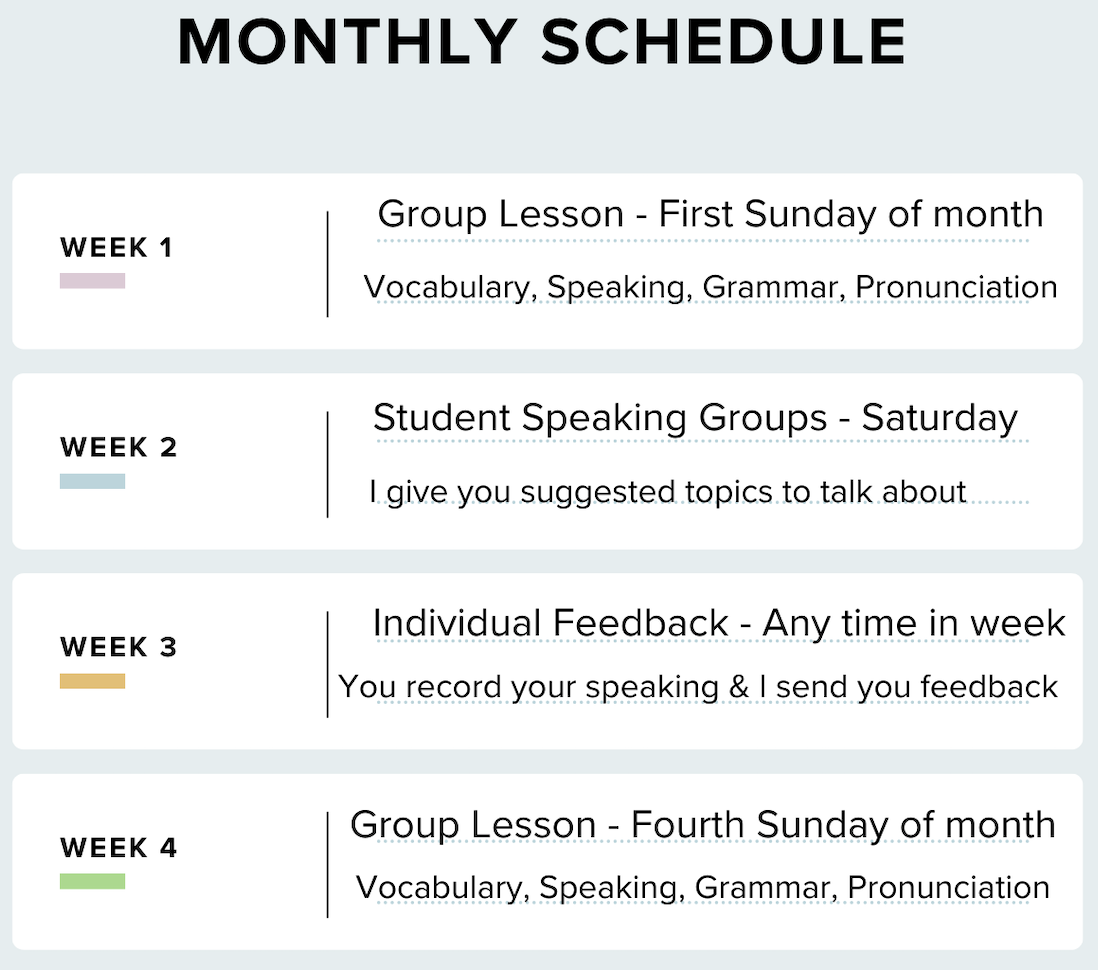 MONTHLY SCHEDULE

WEEK 1

Group Lesson - First Sunday of month

Vocabulary, Speaking, Grammar, Pronunciation

WEEK 2

Student Speaking Groups - Saturday

I give you suggested topics to talk about

WEEK 3

Individual Feedback - Any time in week

You record your speaking & I send you feedback

WEEK 4

Group Lesson - Fourth Sunday of month

Vocabulary, Speaking, Grammar, Pronunciation